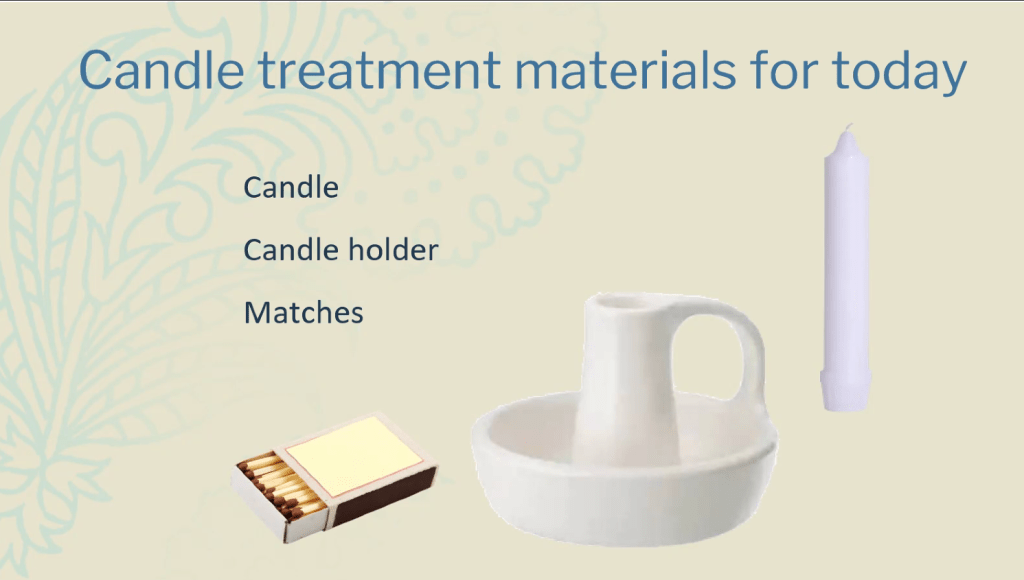 Candle treatment materials for today

Candle

Candle holder

Matches